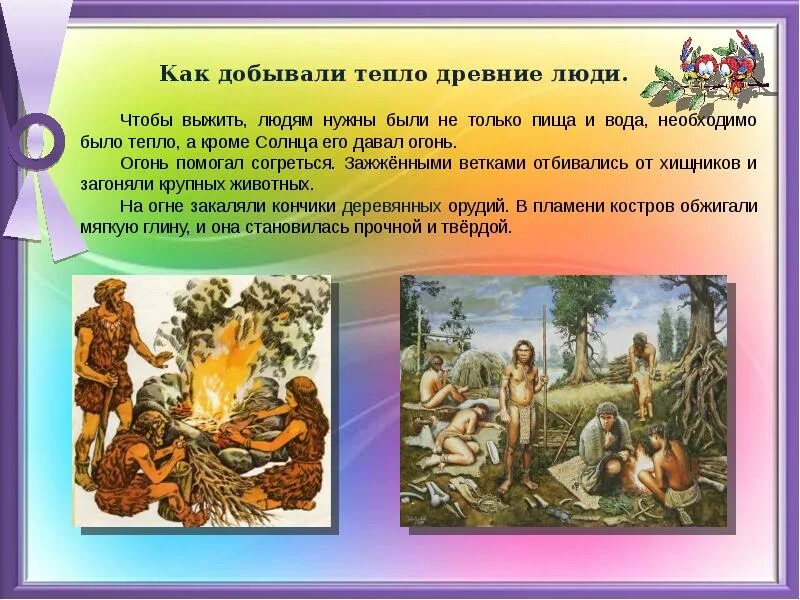 Как добывали тепло древние люди.

Чтобы выжить, людям нужны были не только пища и вода, необходимо было тепло, а кроме Солнца его давал огонь.

Огонь помогал согреться. Зажжёнными ветками отбивались от хищников и загоняли крупных животных.

На огне закаляли кончики деревянных орудий. В пламени костров обжигали мягкую глину, и она становилась прочной и твёрдой.